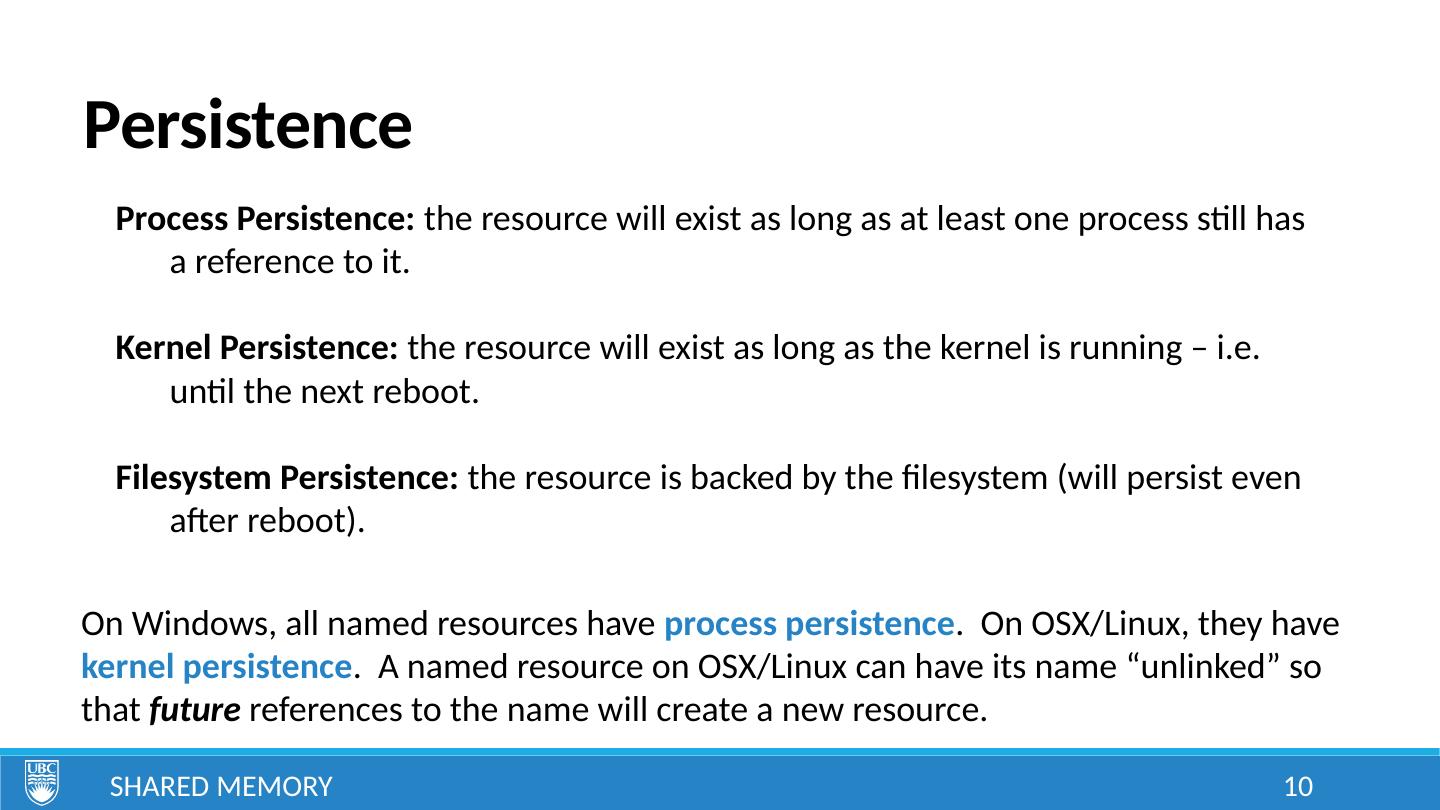 Persistence

Process Persistence: the resource will exist as long as at least one process still has a reference to it.

Kernel Persistence: the resource will exist as long as the kernel is running – i.e. until the next reboot.

Filesystem Persistence: the resource is backed by the filesystem (will persist even after reboot).

On Windows, all named resources have process persistence. On OSX/Linux, they have kernel persistence. A named resource on OSX/Linux can have its name “unlinked” so that future references to the name will create a new resource.

UBC

SHARED MEMORY

10